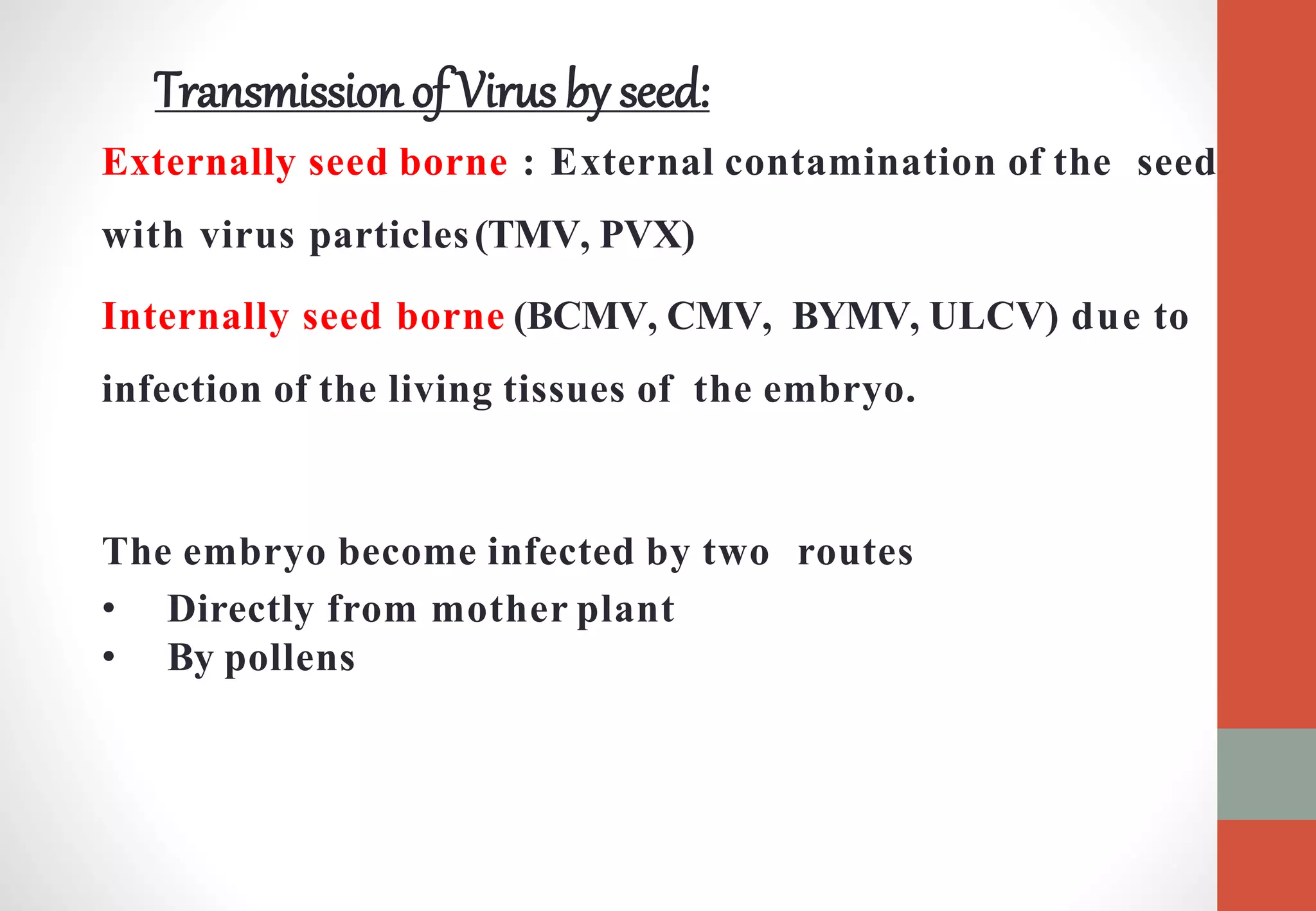 Transmission of Virus by seed:

Externally seed borne : External contamination of the seed with virus particles (TMV, PVX)

Internally seed borne (BCMV, CMV, BYMV, ULCV) due to infection of the living tissues of the embryo.

The embryo become infected by two routes
• Directly from mother plant
• By pollens